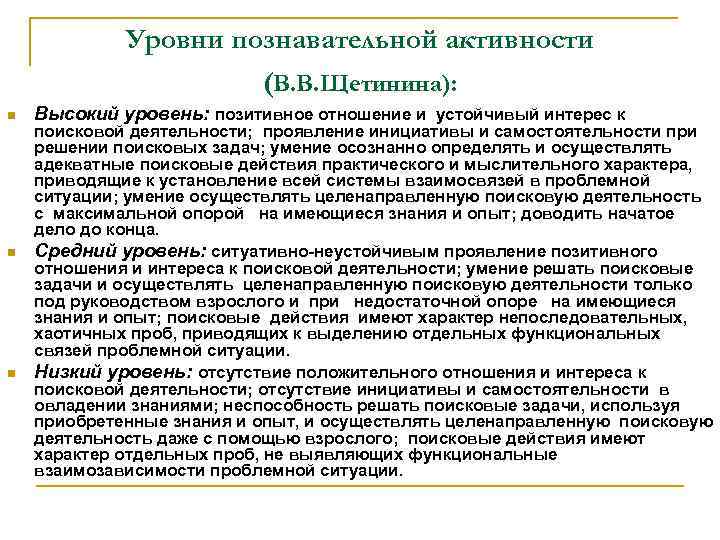 Уровни познавательной активности

(В.В.Щетинина):

Высокий уровень: позитивное отношение и устойчивый интерес к поисковой деятельности; проявление инициативы и самостоятельности при решении поисковых задач; умение осознанно определять и осуществлять адекватные поисковые действия практического и мыслительного характера, приводящие к установление всей системы взаимосвязей в проблемной ситуации; умение осуществлять целенаправленную поисковую деятельность с максимальной опорой на имеющиеся знания и опыт; доводить начатое дело до конца.

Средний уровень: ситуативно-неустойчивым проявление позитивного отношения и интереса к поисковой деятельности; умение решать поисковые задачи и осуществлять целенаправленную поисковую деятельности только под руководством взрослого и при недостаточной опоре на имеющиеся знания и опыт; поисковые действия имеют характер непоследовательных, хаотичных проб, приводящих к выделению отдельных функциональных связей проблемной ситуации.

Низкий уровень: отсутствие положительного отношения и интереса к поисковой деятельности; отсутствие инициативы и самостоятельности в овладении знаниями; неспособность решать поисковые задачи, используя приобретенные знания и опыт, и осуществлять целенаправленную поисковую деятельность даже с помощью взрослого; поисковые действия имеют характер отдельных проб, не выявляющих функциональные взаимозависимости проблемной ситуации.